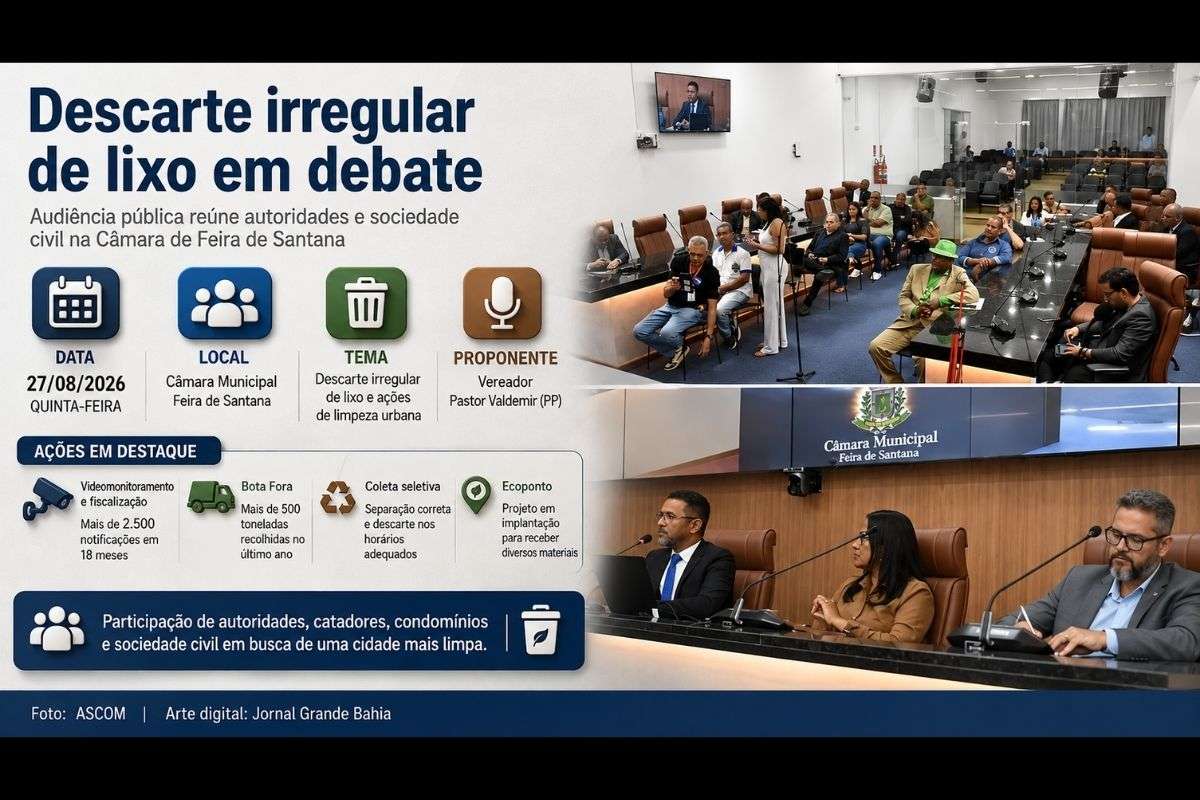 Descarte irregular de lixo em debate

Audiência pública reúne autoridades e sociedade civil na Câmara de Feira de Santana

DATA
27/08/2026
QUINTA-FEIRA

LOCAL
Câmara Municipal Feira de Santana

TEMA
Descarte irregular de lixo e ações de limpeza urbana

PROPONENTE
Vereador Pastor Valdemir (PP)

AÇÕES EM DESTAQUE

Videomonitoramento e fiscalização
Mais de 2.500 notificações em 18 meses

Bota Fora
Mais de 500 toneladas recolhidas no último ano

Coleta seletiva
Separação correta e descarte nos horários adequados

Ecoponto
Projeto em implantação para receber diversos materiais

Participação de autoridades, catadores, condomínios e sociedade civil em busca de uma cidade mais limpa.

Câmara Municipal
Feira de Santana

Foto: ASCOM | Arte digital: Jornal Grande Bahia